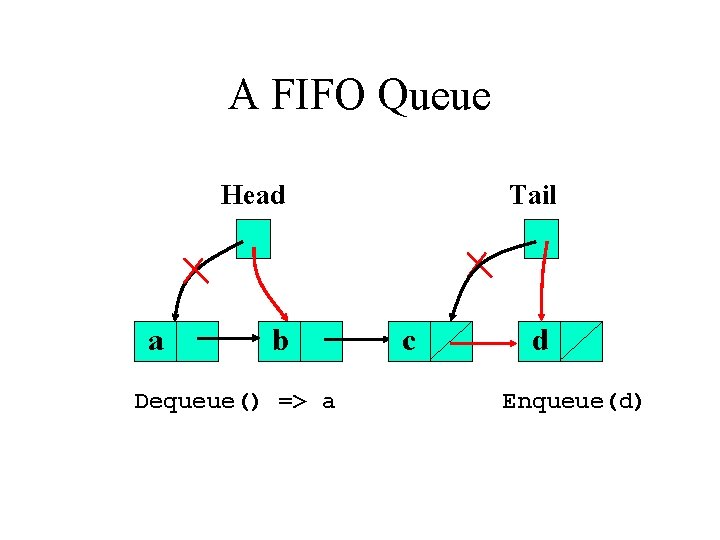 A FIFO Queue

Head

Tail

a

b

c

d

Dequeue() => a

Enqueue(d)